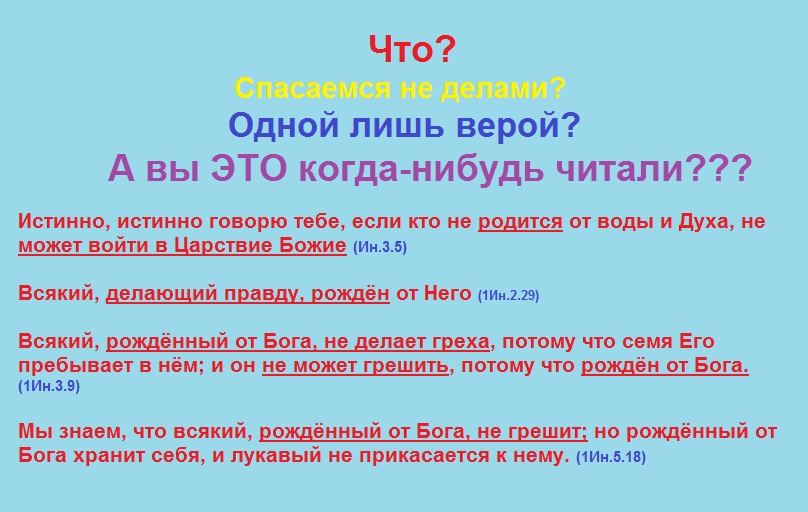 Что?

Спасаемся не делами?

Одной лишь верой?

А вы ЭТО когда-нибудь читали???

Истинно, истинно говорю тебе, если кто не родится от воды и Духа, не может войти в Царствие Божие (Ин.3.5)

Всякий, делающий правду, рождён от Него (1Ин.2.29)

Всякий, рождённый от Бога, не делает греха, потому что семя Его пребывает в нём; и он не может грешить, потому что рождён от Бога. (1Ин.3.9)

Мы знаем, что всякий, рождённый от Бога, не грешит; но рождённый от Бога хранит себя, и лукавый не прикасается к нему. (1Ин.5.18)